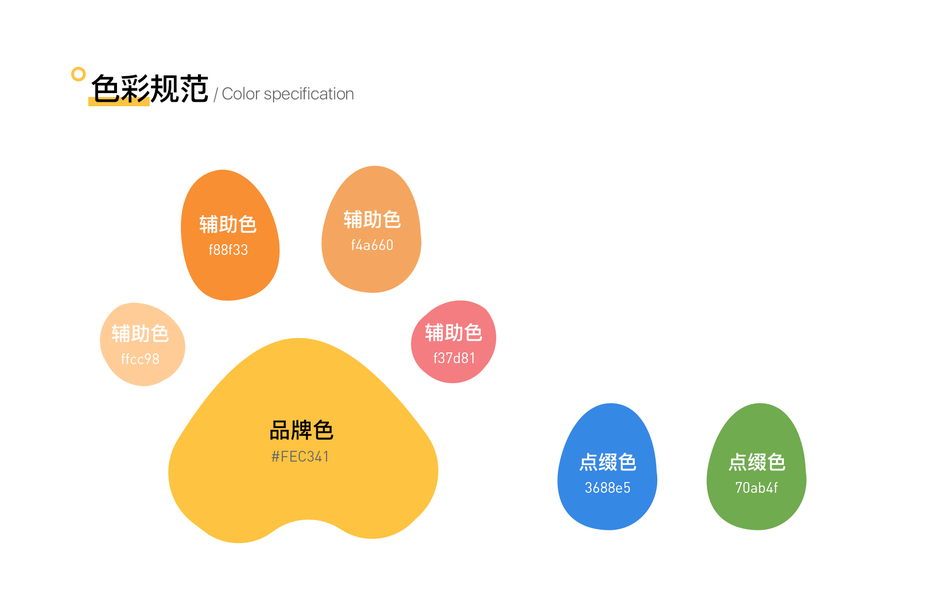 色彩规范 / Color specification

辅助色
f88f33

辅助色
f4a660

辅助色
ffcc98

辅助色
f37d81

品牌色
#FEC341

点缀色
3688e5

点缀色
70ab4f